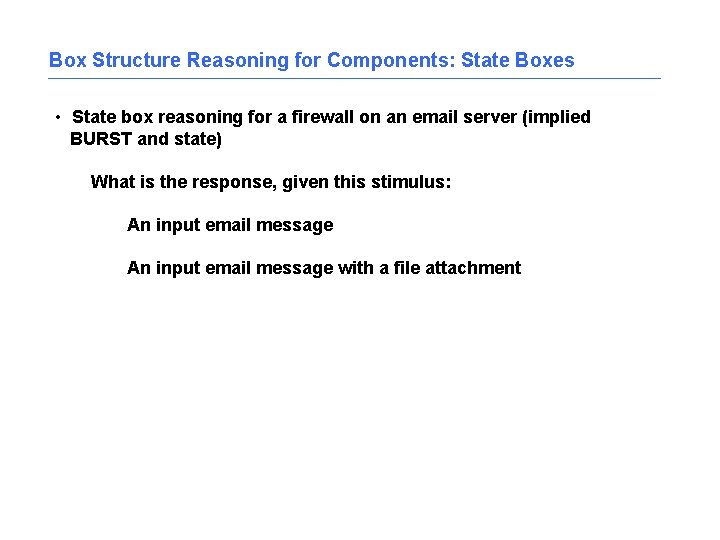 Box Structure Reasoning for Components: State Boxes

• State box reasoning for a firewall on an email server (implied BURST and state)

What is the response, given this stimulus:

An input email message

An input email message with a file attachment